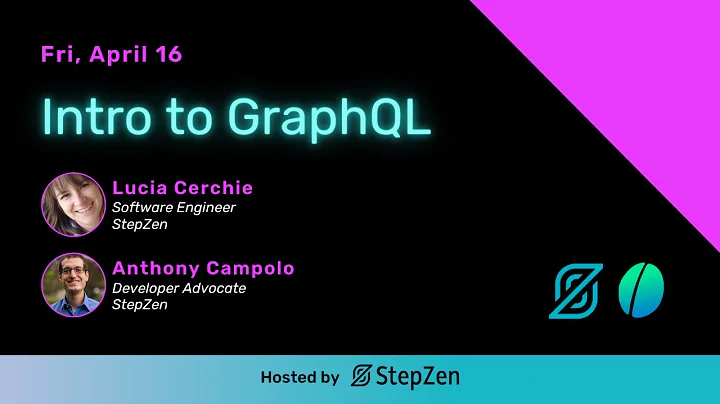 Fri, April 16

Intro to GraphQL

Lucia Cerchie
Software Engineer
StepZen

Anthony Campolo
Developer Advocate
StepZen

Hosted by StepZen